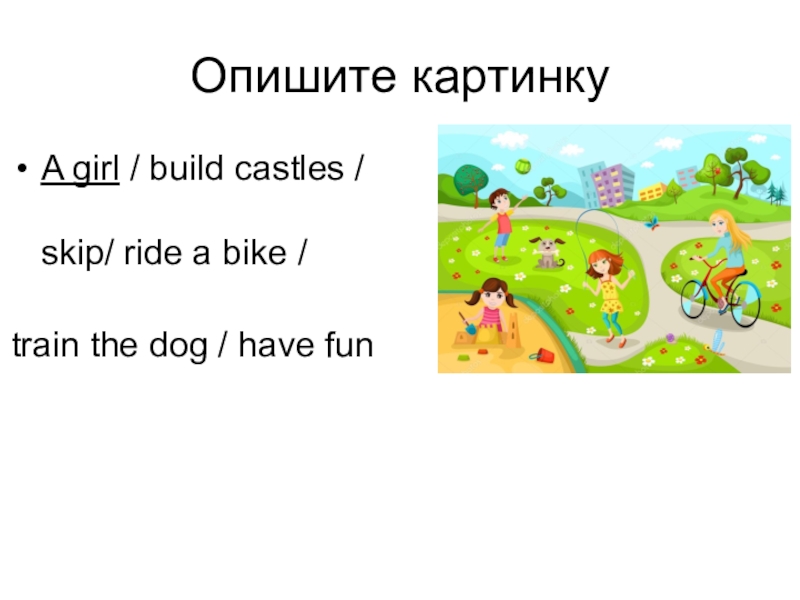 Опишите картинку

• A girl / build castles /

skip/ ride a bike /

train the dog / have fun